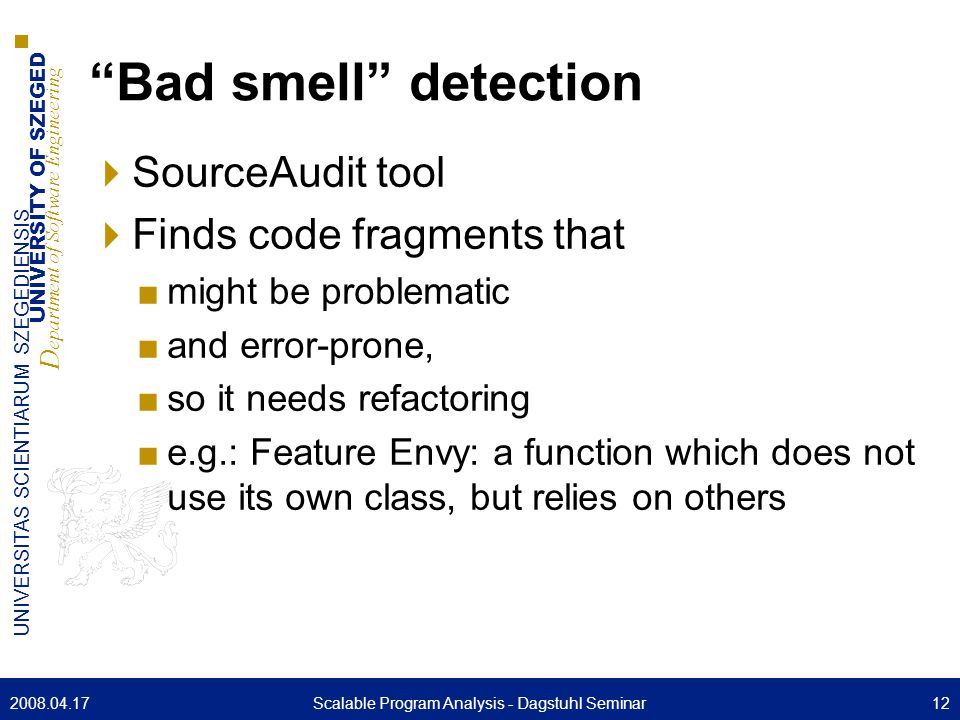 UNIVERSITAS SCIENTIARUM SZEGEDIENSIS
UNIVERSITY OF SZEGED
Department of Software Engineering

“Bad smell” detection

SourceAudit tool

Finds code fragments that

might be problematic

and error-prone,

so it needs refactoring

e.g.: Feature Envy: a function which does not use its own class, but relies on others

2008.04.17 Scalable Program Analysis - Dagstuhl Seminar 12